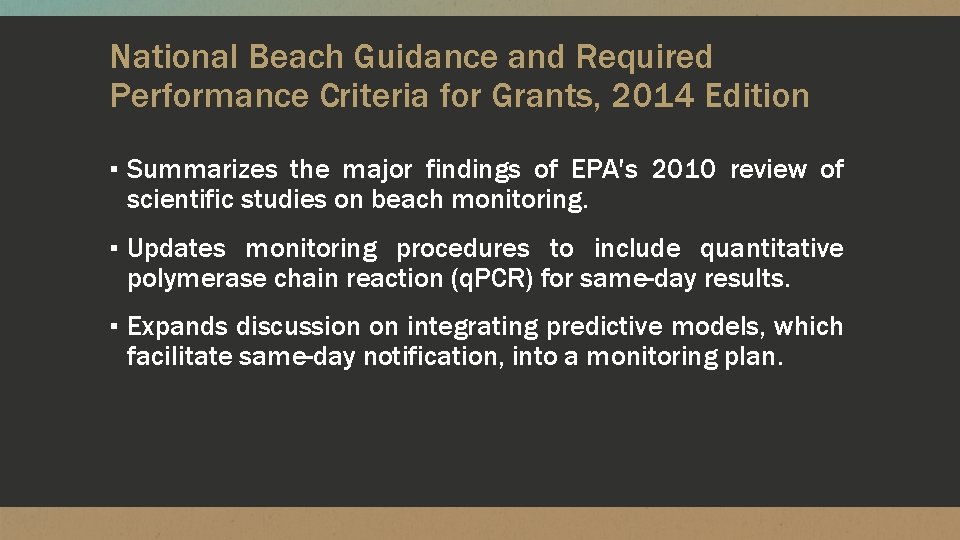 National Beach Guidance and Required Performance Criteria for Grants, 2014 Edition

▪ Summarizes the major findings of EPA's 2010 review of scientific studies on beach monitoring.

▪ Updates monitoring procedures to include quantitative polymerase chain reaction (qPCR) for same-day results.

▪ Expands discussion on integrating predictive models, which facilitate same-day notification, into a monitoring plan.